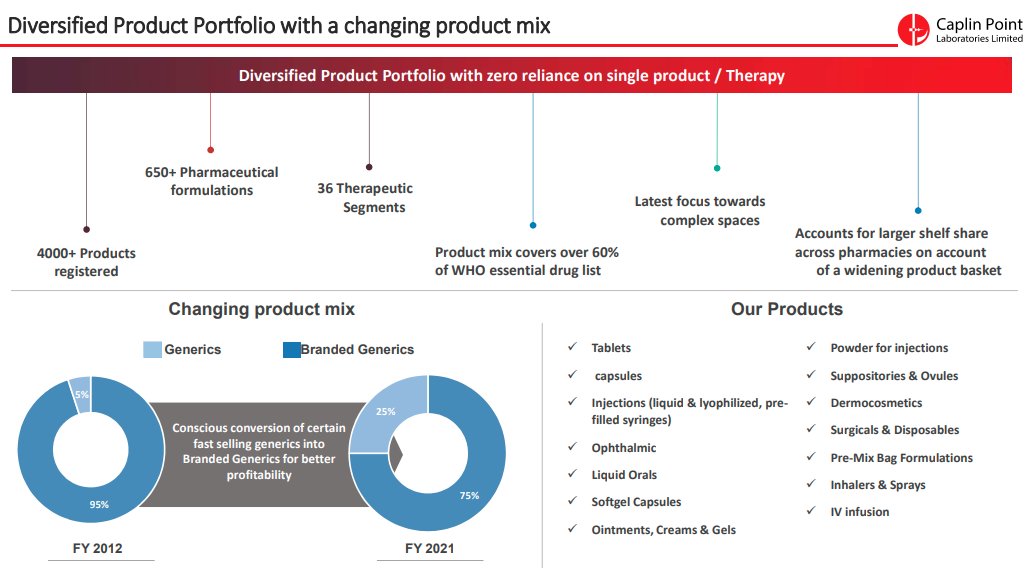 Diversified Product Portfolio with a changing product mix

Caplin Point
Laboratories Limited

Diversified Product Portfolio with zero reliance on single product / Therapy

4000+ Products registered

650+ Pharmaceutical formulations

36 Therapeutic Segments

Product mix covers over 60% of WHO essential drug list

Latest focus towards complex spaces

Accounts for larger shelf share across pharmacies on account of a widening product basket

Changing product mix

Generics
Branded Generics

5%
95%
FY 2012

Conscious conversion of certain fast selling generics into Branded Generics for better profitability

25%
75%
FY 2021

Our Products

✓ Tablets
✓ capsules
✓ Injections (liquid & lyophilized, pre-filled syringes)
✓ Ophthalmic
✓ Liquid Orals
✓ Softgel Capsules
✓ Ointments, Creams & Gels

✓ Powder for injections
✓ Suppositories & Ovules
✓ Dermocosmetics
✓ Surgicals & Disposables
✓ Pre-Mix Bag Formulations
✓ Inhalers & Sprays
✓ IV infusion